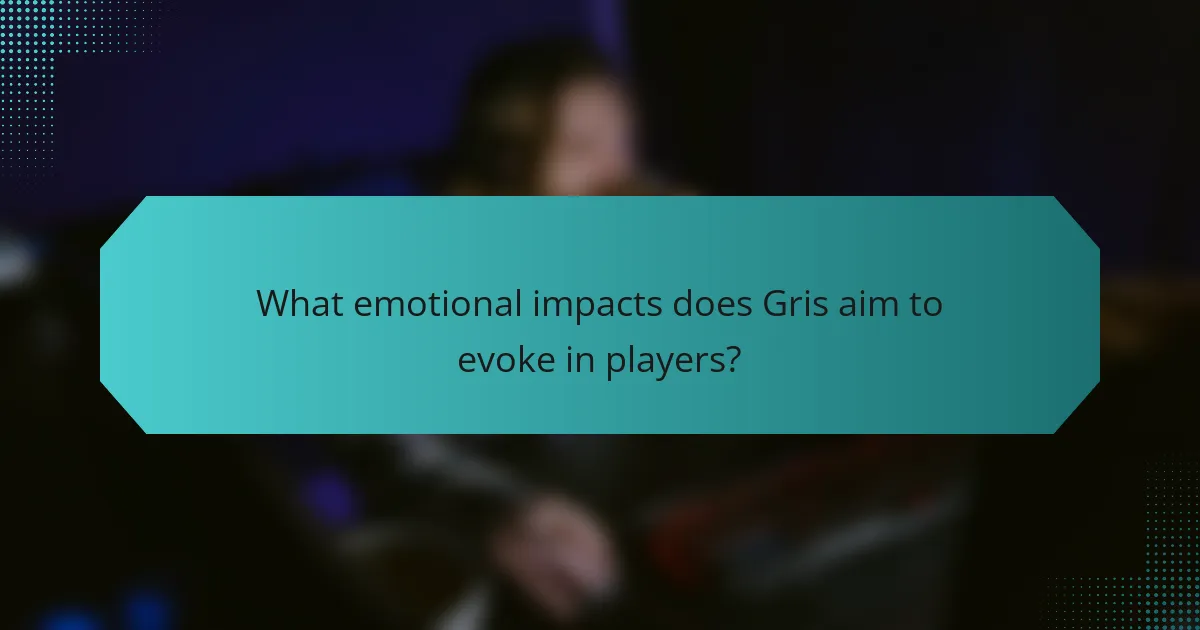 What emotional impacts does Gris aim to evoke in players?